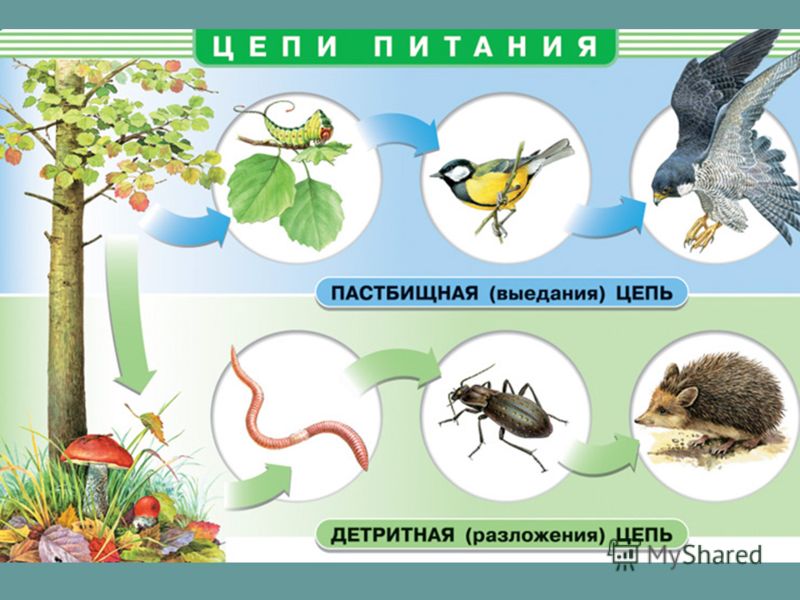 ЦЕПИ ПИТАНИЯ

ПАСТБИЩНАЯ (выедания) ЦЕПЬ

ДЕТРИТНАЯ (разложения) ЦЕПЬ

MyShared